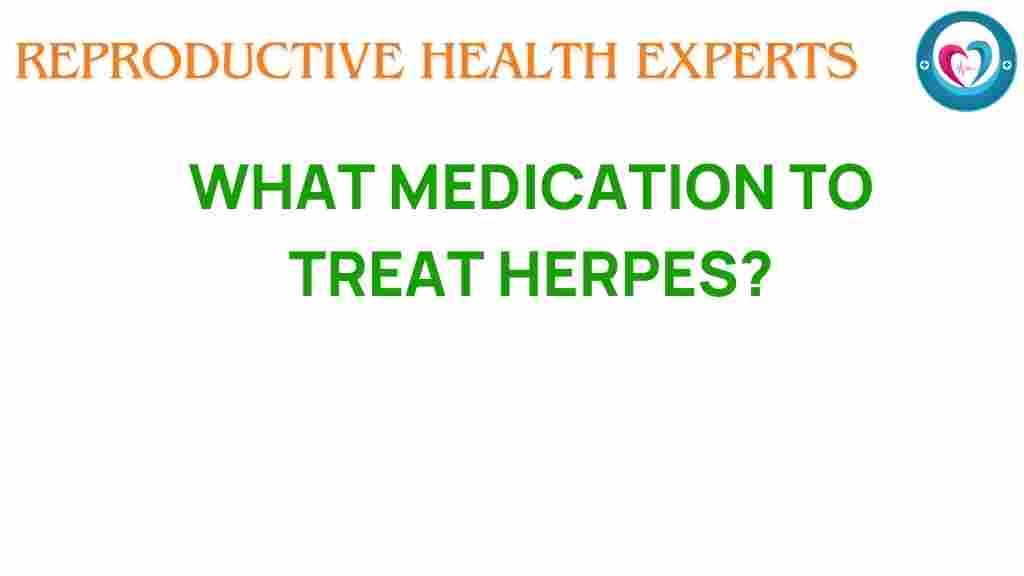 REPRODUCTIVE HEALTH EXPERTS

WHAT MEDICATION TO TREAT HERPES?